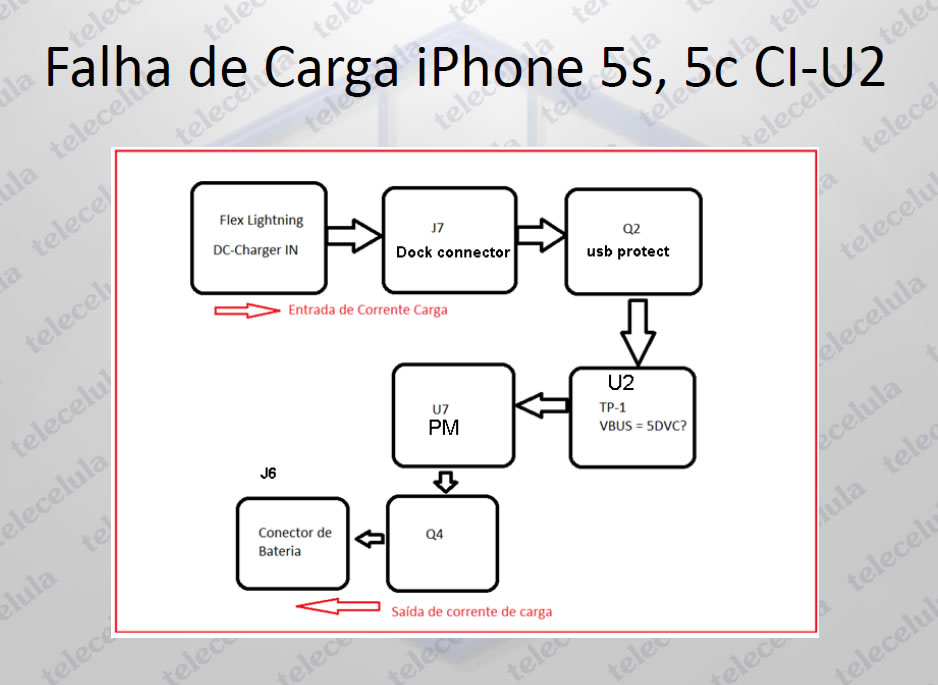 Falha de Carga iPhone 5s, 5c CI-U2

Flex Lightning
DC-Charger IN

J7
Dock connector

Q2
usb protect

Entrada de Corrente Carga

U2
TP-1
VBUS = 5DVC?

U7
PM

J6

Conector de Bateria

Q4

Saída de corrente de carga

telecelula